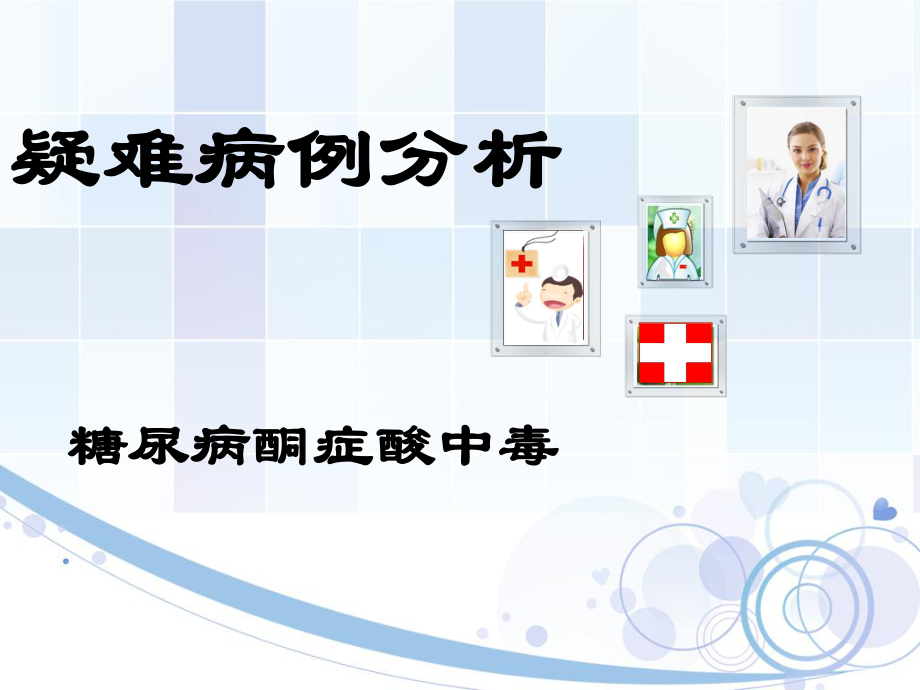 疑难病例分析

糖尿病酮症酸中毒